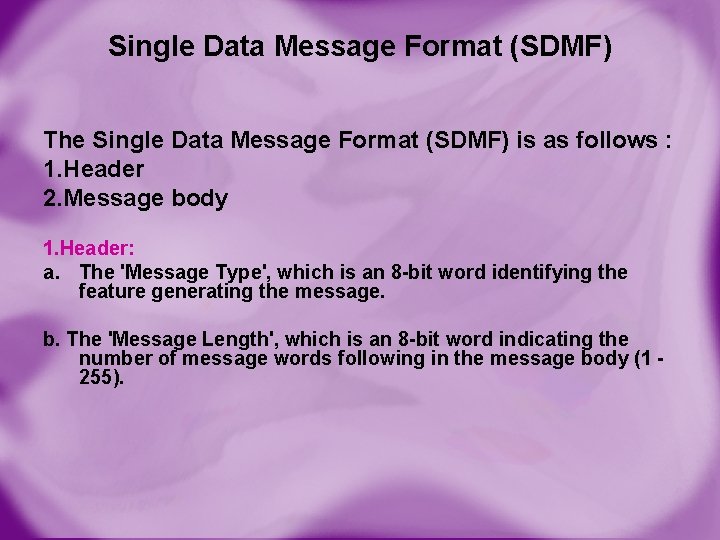 Single Data Message Format (SDMF)

The Single Data Message Format (SDMF) is as follows :
1.Header
2.Message body

1.Header:
a. The 'Message Type', which is an 8-bit word identifying the feature generating the message.

b. The 'Message Length', which is an 8-bit word indicating the number of message words following in the message body (1 - 255).